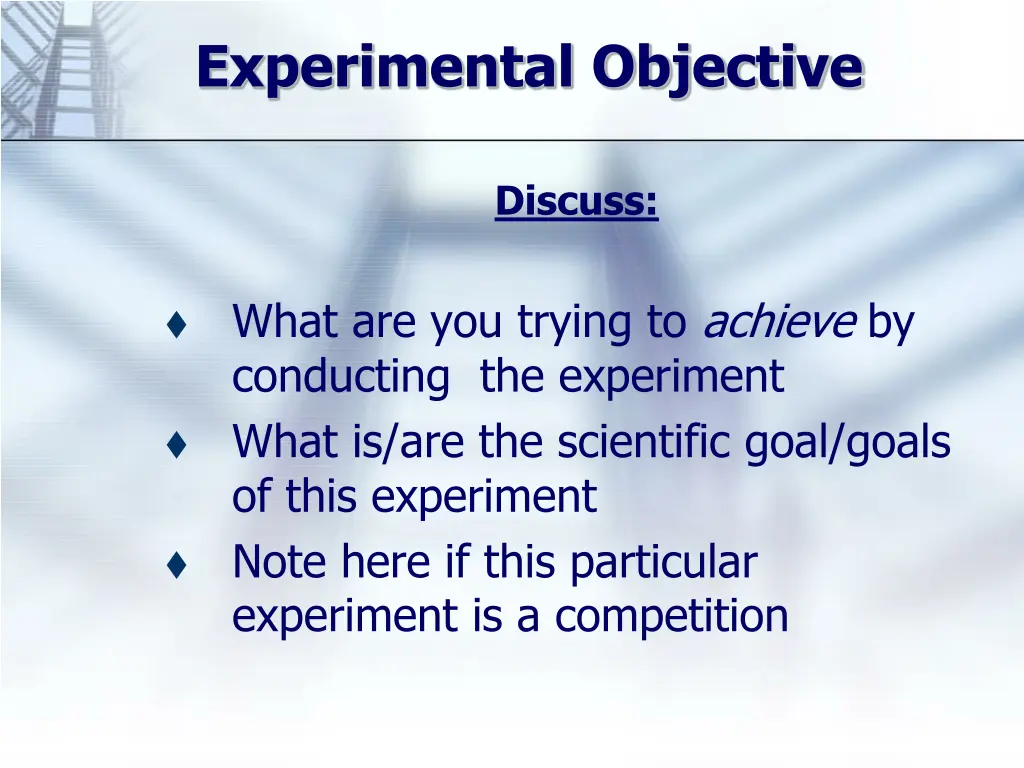 Experimental Objective

Discuss:

♦ What are you trying to achieve by conducting the experiment
♦ What is/are the scientific goal/goals of this experiment
♦ Note here if this particular experiment is a competition